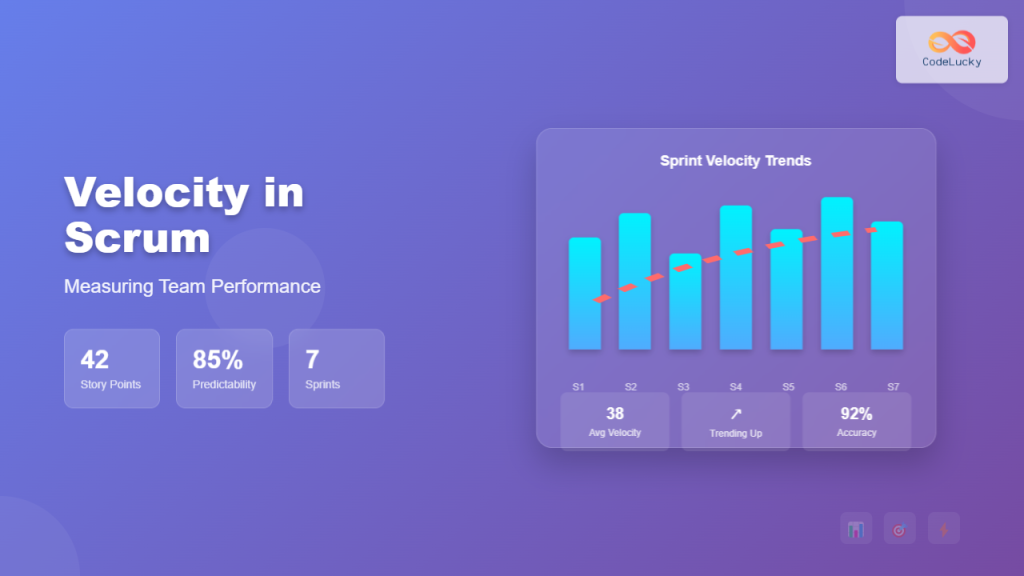 CodeLucky

Velocity in Scrum

Measuring Team Performance

42
Story Points

85%
Predictability

7
Sprints

Sprint Velocity Trends

S1 S2 S3 S4 S5 S6 S7

38
Avg Velocity

↗
Trending Up

92%
Accuracy